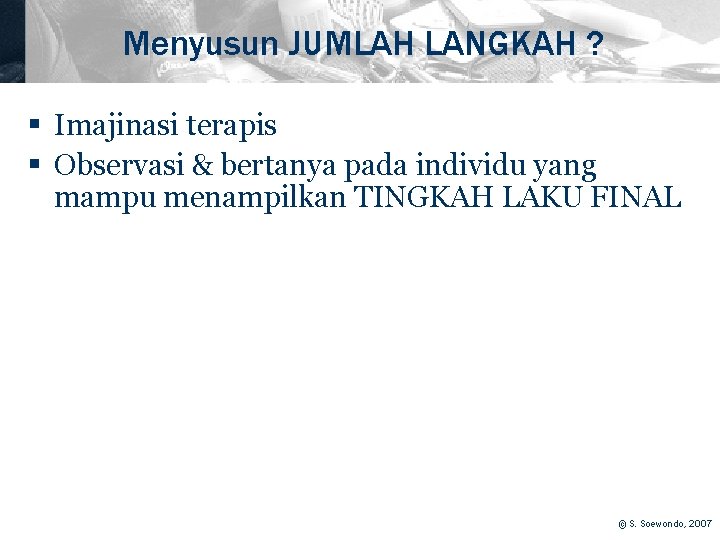 Menyusun JUMLAH LANGKAH ?

▪ Imajinasi terapis
▪ Observasi & bertanya pada individu yang mampu menampilkan TINGKAH LAKU FINAL

© S. Soewondo, 2007